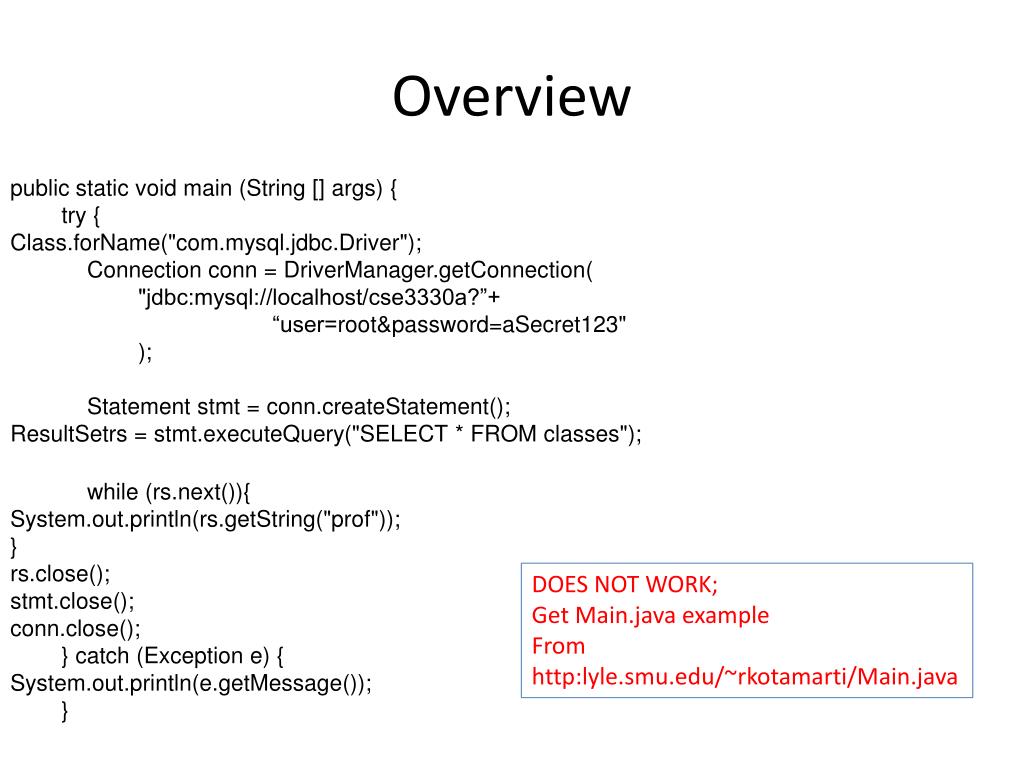 Overview

public static void main (String [] args) {
try {
Class.forName("com.mysql.jdbc.Driver");
Connection conn = DriverManager.getConnection(
"jdbc:mysql://localhost/cse3330a?”+
“user=root&password=aSecret123"
);

Statement stmt = conn.createStatement();
ResultSetrs = stmt.executeQuery("SELECT * FROM classes");

while (rs.next()){
System.out.println(rs.getString("prof"));
}
rs.close();
stmt.close();
conn.close();
} catch (Exception e) {
System.out.println(e.getMessage());
}

DOES NOT WORK;
Get Main.java example
From
http:lyle.smu.edu/~rkotamarti/Main.java